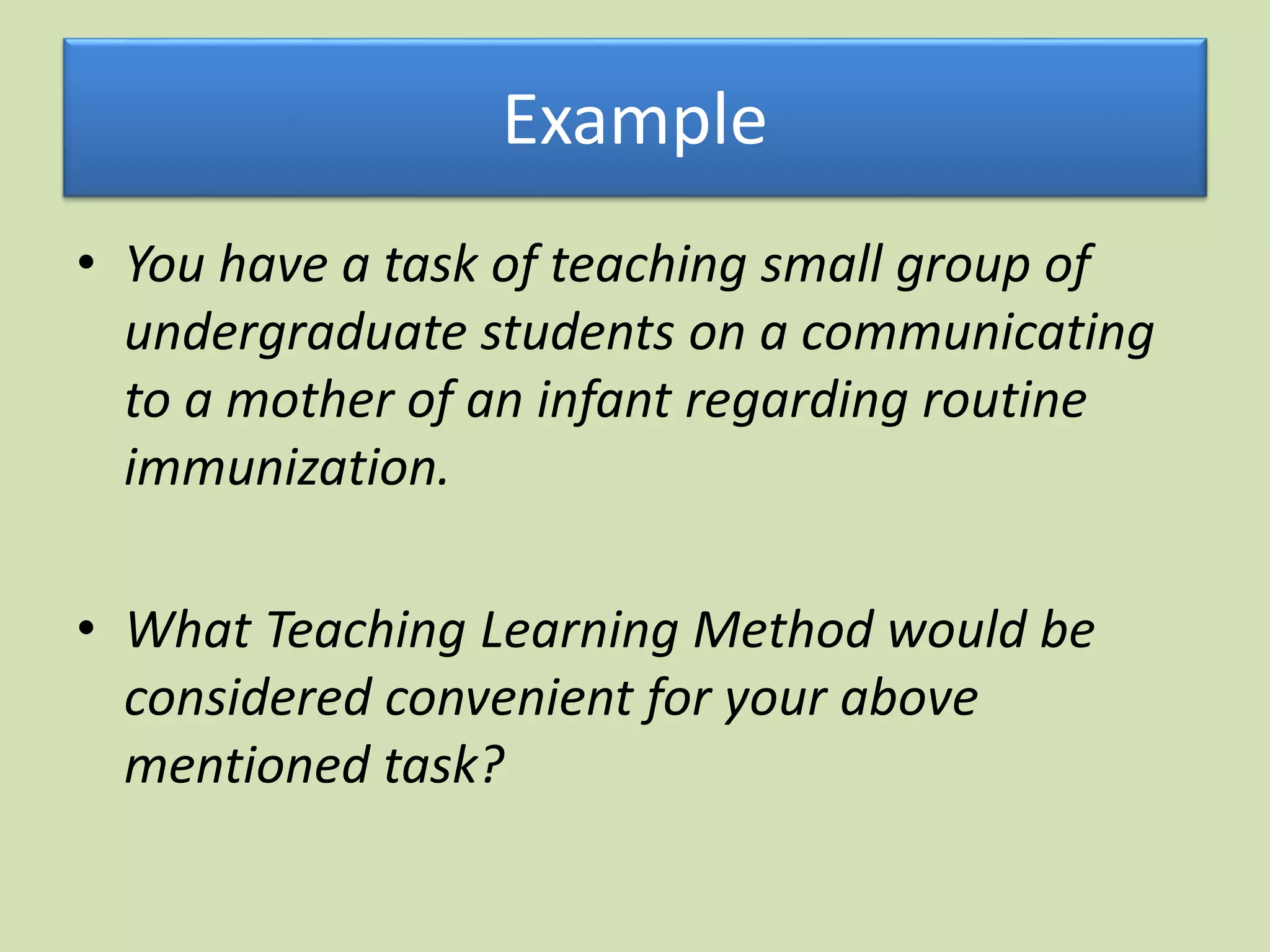 Example

• You have a task of teaching small group of undergraduate students on a communicating to a mother of an infant regarding routine immunization.

• What Teaching Learning Method would be considered convenient for your above mentioned task?